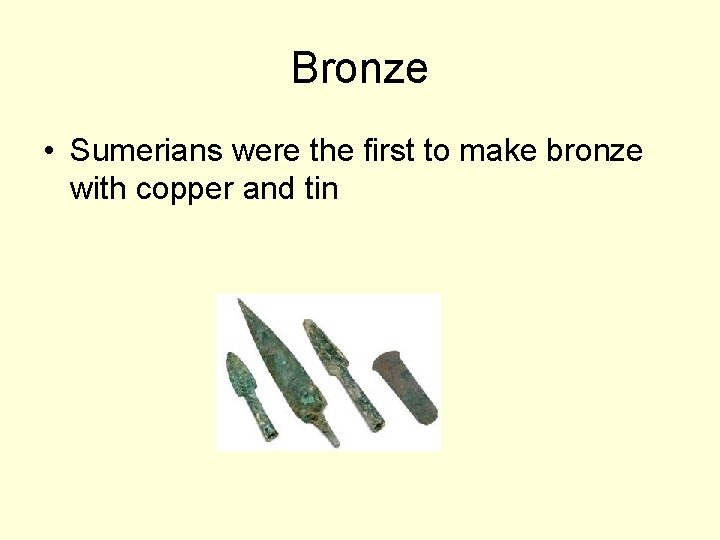 Bronze

• Sumerians were the first to make bronze with copper and tin